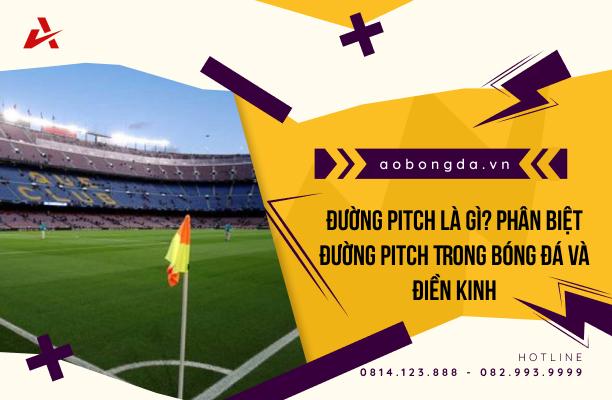 aobongda.vn

ĐƯỜNG PITCH LÀ GÌ? PHÂN BIỆT ĐƯỜNG PITCH TRONG BÓNG ĐÁ VÀ ĐIỀN KINH

HOTLINE
0814.123.888 - 082.993.9999